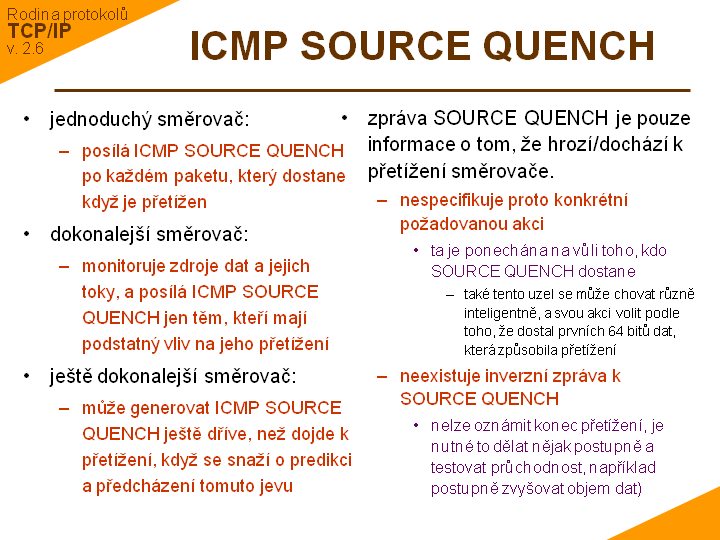 Rodina protokolů
TCP/IP
v. 2.6

ICMP SOURCE QUENCH

• jednoduchý směrovač:
– posílá ICMP SOURCE QUENCH po každém paketu, který dostane když je přetížen
• dokonalejší směrovač:
– monitoruje zdroje dat a jejich toky, a posílá ICMP SOURCE QUENCH jen těm, kteří mají podstatný vliv na jeho přetížení
• ještě dokonalejší směrovač:
– může generovat ICMP SOURCE QUENCH ještě dříve, než dojde k přetížení, když se snaží o predikci a předcházení tomuto jevu

• zpráva SOURCE QUENCH je pouze informace o tom, že hrozí/dochází k přetížení směrovače.
– nespecifikuje proto konkrétní požadovanou akci
• ta je ponechána na vůli toho, kdo SOURCE QUENCH dostane
– také tento uzel se může chovat různě inteligentně, a svou akci volit podle toho, že dostal prvních 64 bitů dat, která způsobila přetížení
– neexistuje inverzní zpráva k SOURCE QUENCH
• nelze oznámit konec přetížení, je nutné to dělat nějak postupně a testovat průchodnost, například postupně zvyšovat objem dat)